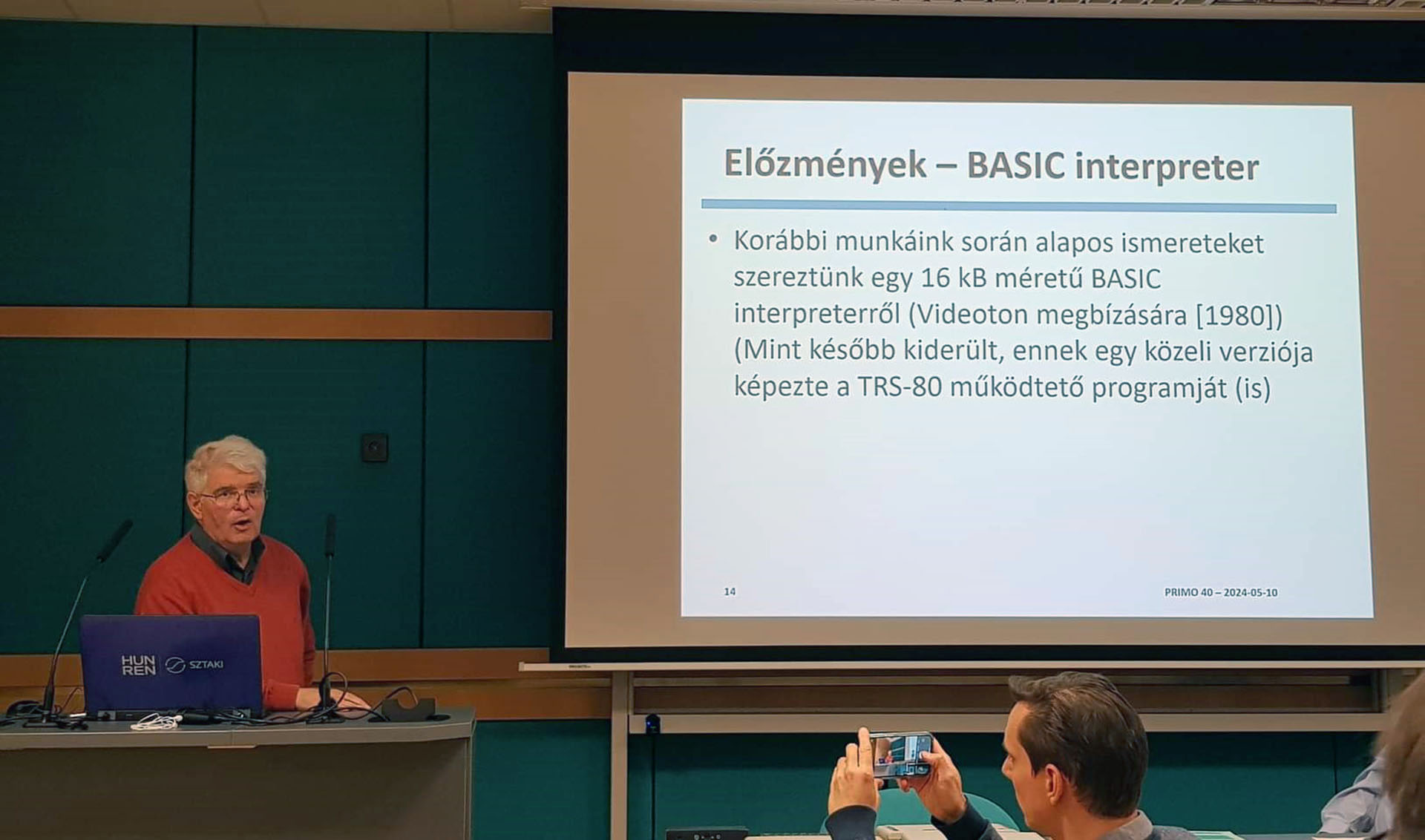 Előzmények – BASIC interpreter

• Korábbi munkáink során alapos ismereteket szereztünk egy 16 kB méretű BASIC interpreterről (Videoton megbízására [1980]) (Mint később kiderült, ennek egy közeli verziója képezte a TRS-80 működtető programját (is)

14

PRIMO 40 – 2024-05-10

HUN REN SZTAKI